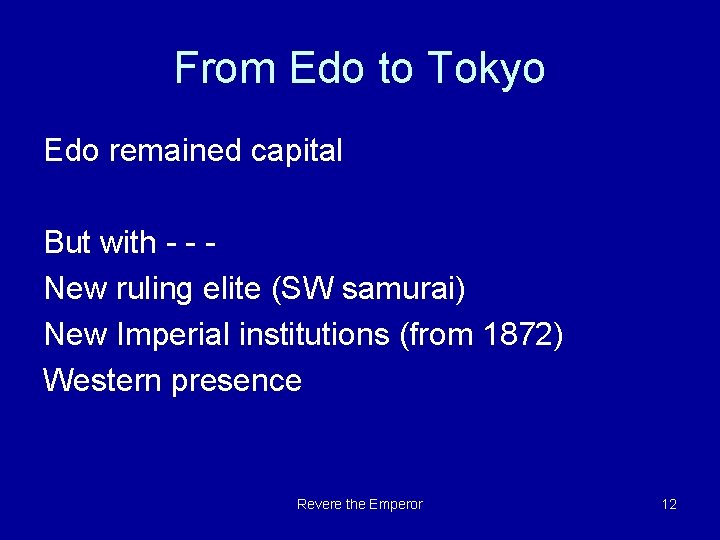 From Edo to Tokyo

Edo remained capital

But with - - -
New ruling elite (SW samurai)
New Imperial institutions (from 1872)
Western presence

Revere the Emperor

12